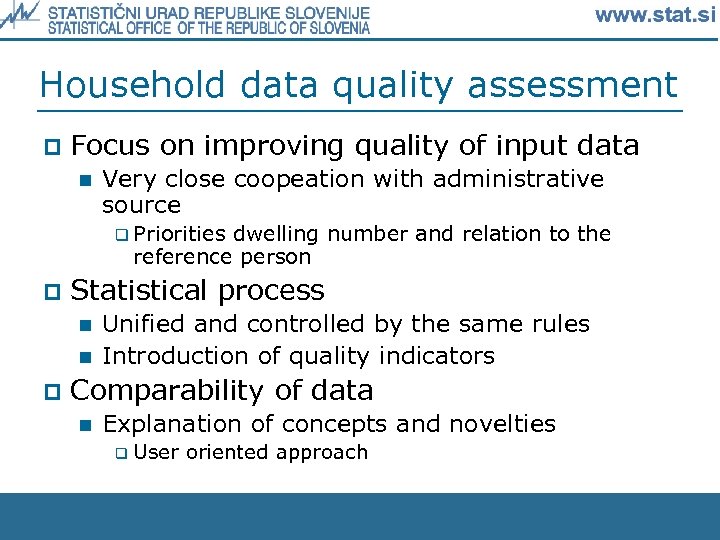 STATISTIČNI URAD REPUBLIKE SLOVENIJE
STATISTICAL OFFICE OF THE REPUBLIC OF SLOVENIA
www.stat.si

Household data quality assessment

Focus on improving quality of input data
Very close coopeation with administrative source
Priorities dwelling number and relation to the reference person

Statistical process
Unified and controlled by the same rules
Introduction of quality indicators

Comparability of data
Explanation of concepts and novelties
User oriented approach